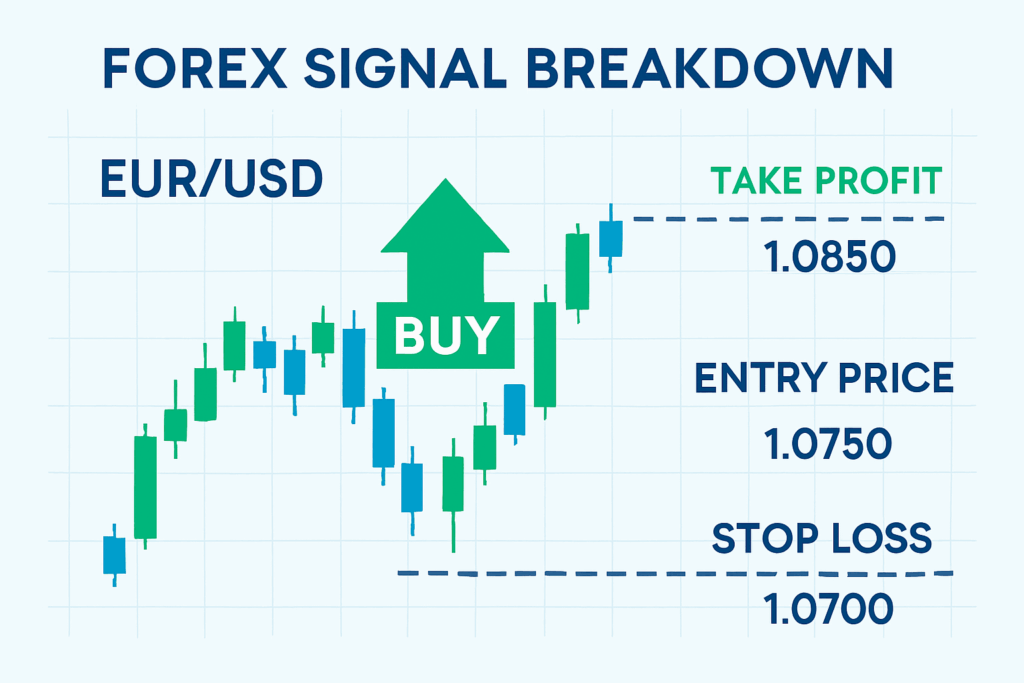 FOREX SIGNAL BREAKDOWN

EUR/USD

BUY

TAKE PROFIT
1.0850

ENTRY PRICE
1.0750

STOP LOSS
1.0700